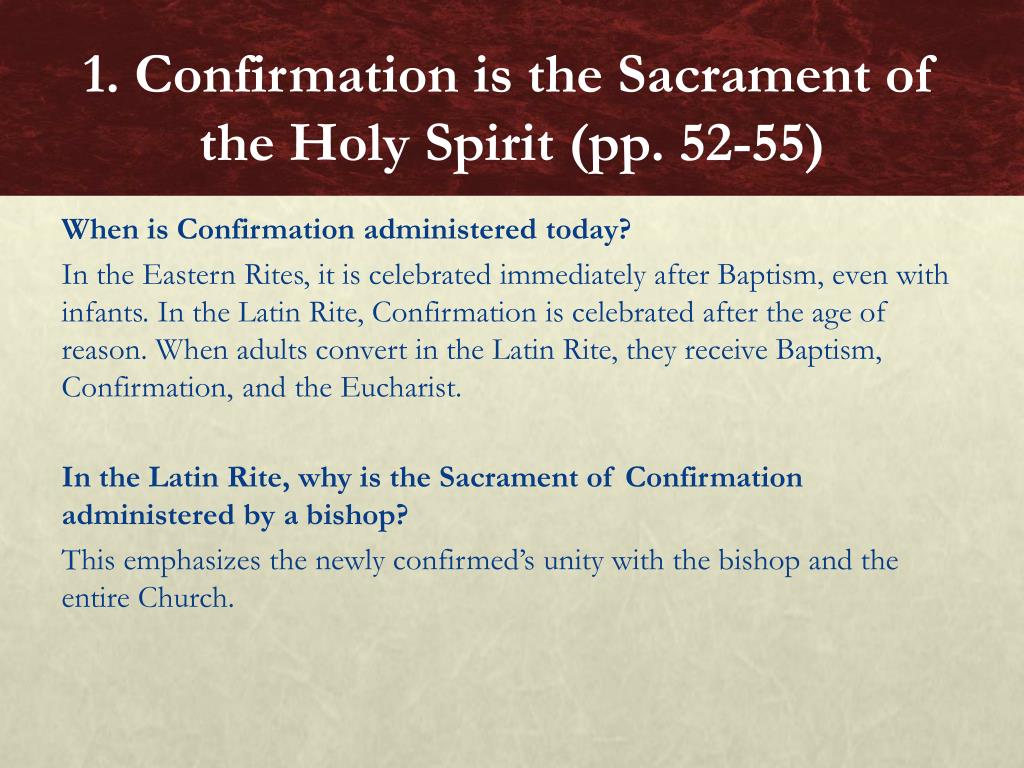 1. Confirmation is the Sacrament of the Holy Spirit (pp. 52-55)

When is Confirmation administered today?

In the Eastern Rites, it is celebrated immediately after Baptism, even with infants. In the Latin Rite, Confirmation is celebrated after the age of reason. When adults convert in the Latin Rite, they receive Baptism, Confirmation, and the Eucharist.

In the Latin Rite, why is the Sacrament of Confirmation administered by a bishop?

This emphasizes the newly confirmed's unity with the bishop and the entire Church.